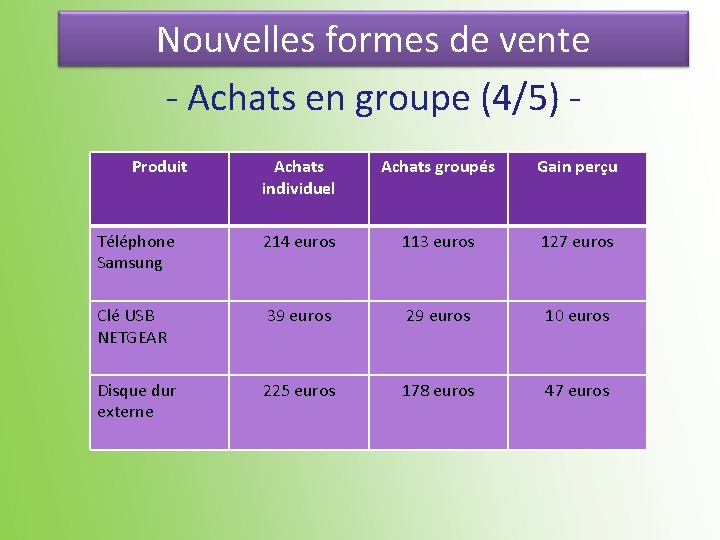 Nouvelles formes de vente

- Achats en groupe (4/5) -

| Produit | Achats individuel | Achats groupés | Gain perçu |
|---|---|---|---|
| Téléphone Samsung | 214 euros | 113 euros | 127 euros |
| Clé USB NETGEAR | 39 euros | 29 euros | 10 euros |
| Disque dur externe | 225 euros | 178 euros | 47 euros |